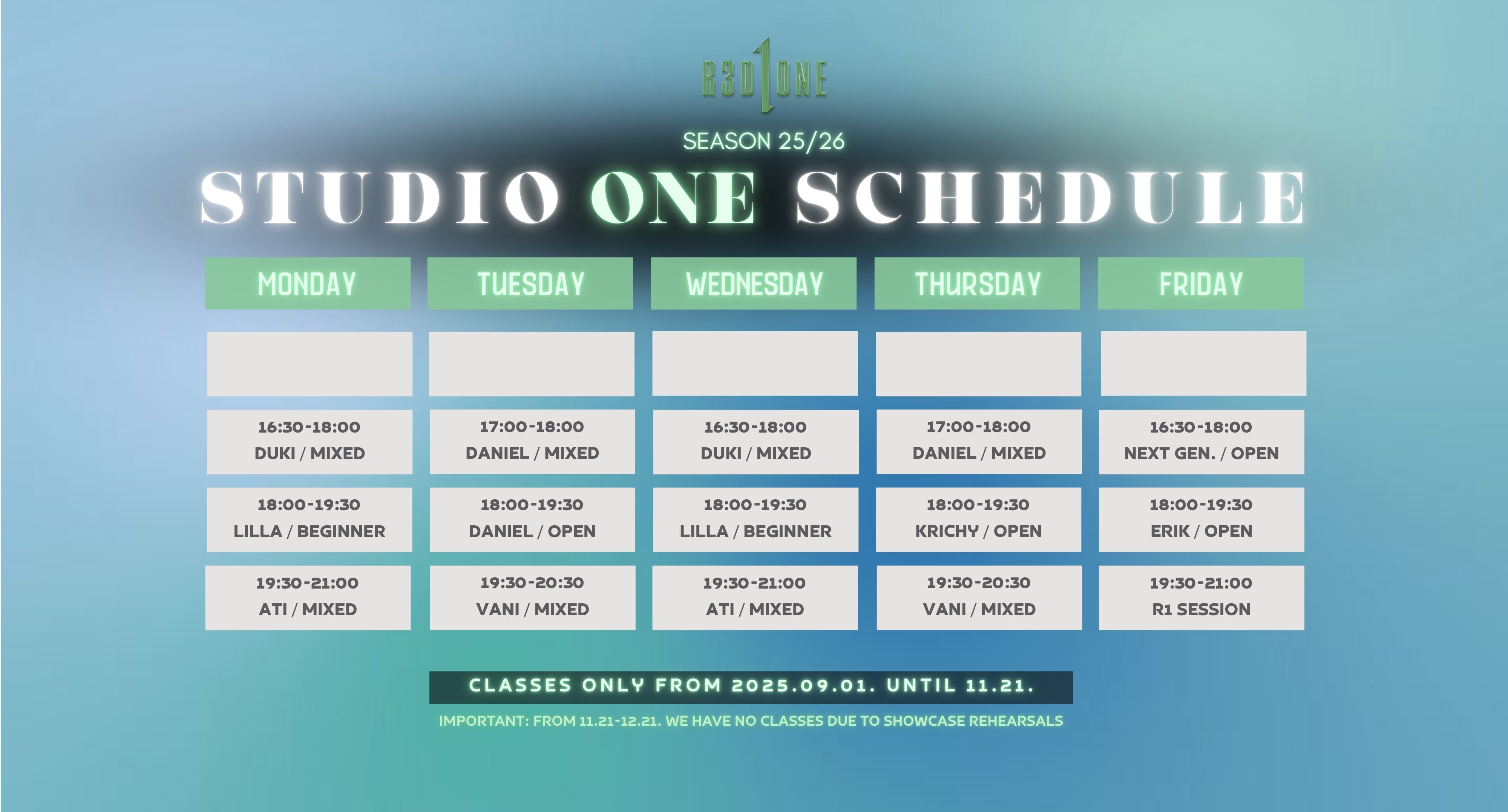 R3D 1 ONE

SEASON 25/26

STUDIO ONE SCHEDULE

| MONDAY | TUESDAY | WEDNESDAY | THURSDAY | FRIDAY |
|---|---|---|---|---|
| | | | | |
| 16:30-18:00 DUKI / MIXED | 17:00-18:00 DANIEL / MIXED | 16:30-18:00 DUKI / MIXED | 17:00-18:00 DANIEL / MIXED | 16:30-18:00 NEXT GEN. / OPEN |
| 18:00-19:30 LILLA / BEGINNER | 18:00-19:30 DANIEL / OPEN | 18:00-19:30 LILLA / BEGINNER | 18:00-19:30 KRICHY / OPEN | 18:00-19:30 ERIK / OPEN |
| 19:30-21:00 ATI / MIXED | 19:30-20:30 VANI / MIXED | 19:30-21:00 ATI / MIXED | 19:30-20:30 VANI / MIXED | 19:30-21:00 R1 SESSION |

CLASSES ONLY FROM 2025.09.01. UNTIL 11.21.

IMPORTANT: FROM 11.21-12.21. WE HAVE NO CLASSES DUE TO SHOWCASE REHEARSALS